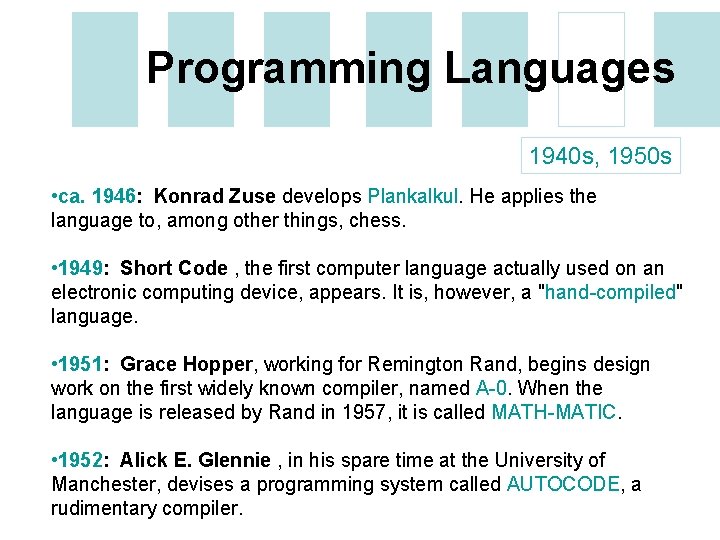 Programming Languages

1940s, 1950s

•ca. 1946: Konrad Zuse develops Plankalkul. He applies the language to, among other things, chess.

•1949: Short Code , the first computer language actually used on an electronic computing device, appears. It is, however, a "hand-compiled" language.

•1951: Grace Hopper, working for Remington Rand, begins design work on the first widely known compiler, named A-0. When the language is released by Rand in 1957, it is called MATH-MATIC.

•1952: Alick E. Glennie , in his spare time at the University of Manchester, devises a programming system called AUTOCODE, a rudimentary compiler.